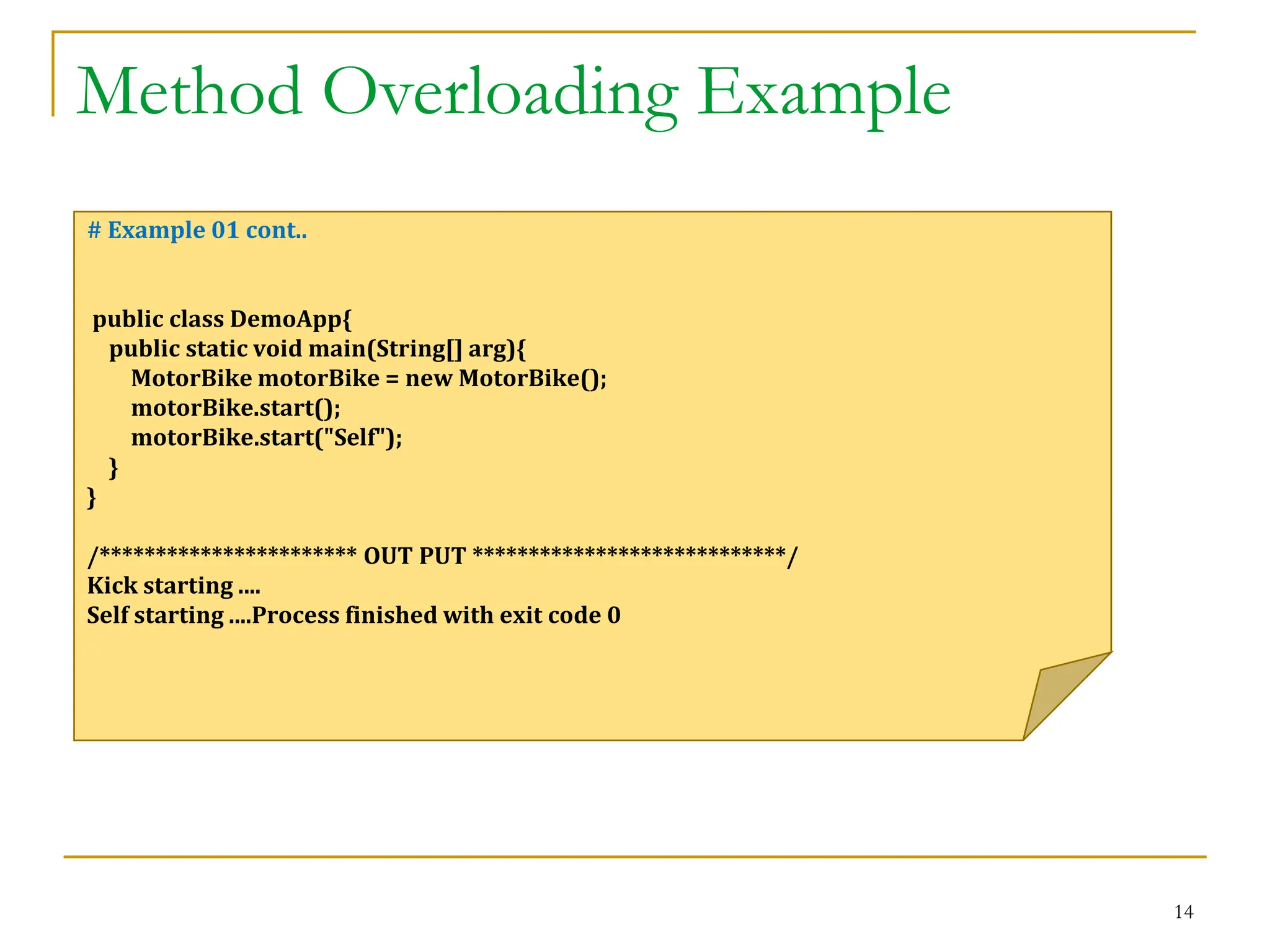 Method Overloading Example

# Example 01 cont..

public class DemoApp{
public static void main(String[] arg){
MotorBike motorBike = new MotorBike();
motorBike.start();
motorBike.start("Self");
}
}

/*********************** OUT PUT ****************************/
Kick starting ....
Self starting ....Process finished with exit code 0

14